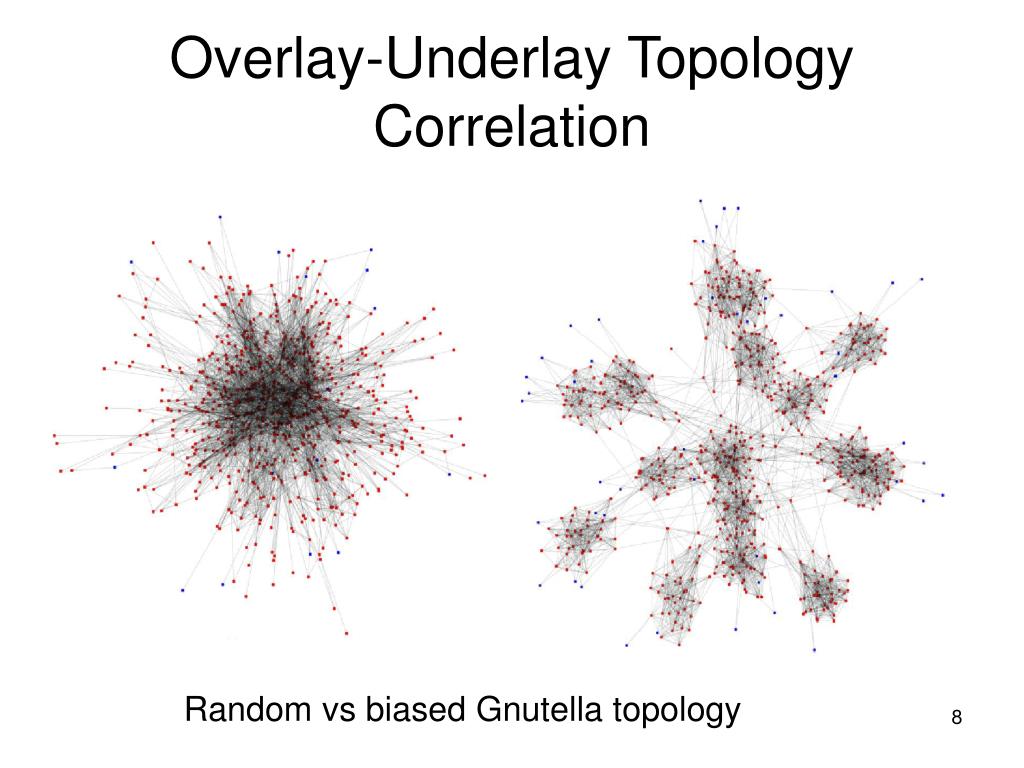 Overlay-Underlay Topology Correlation

Random vs biased Gnutella topology

8